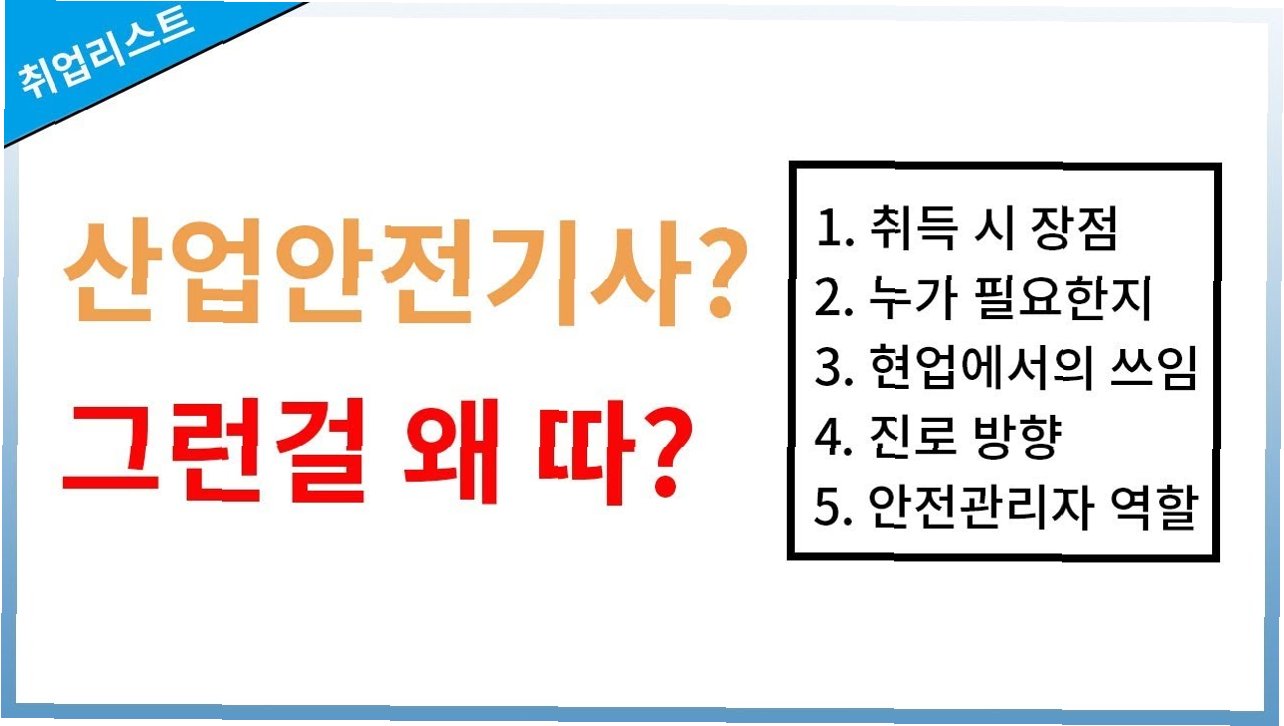 취업리스트

산업안전기사?

그런걸 왜 따?

1. 취득 시 장점
2. 누가 필요한지
3. 현업에서의 쓰임
4. 진로 방향
5. 안전관리자 역할